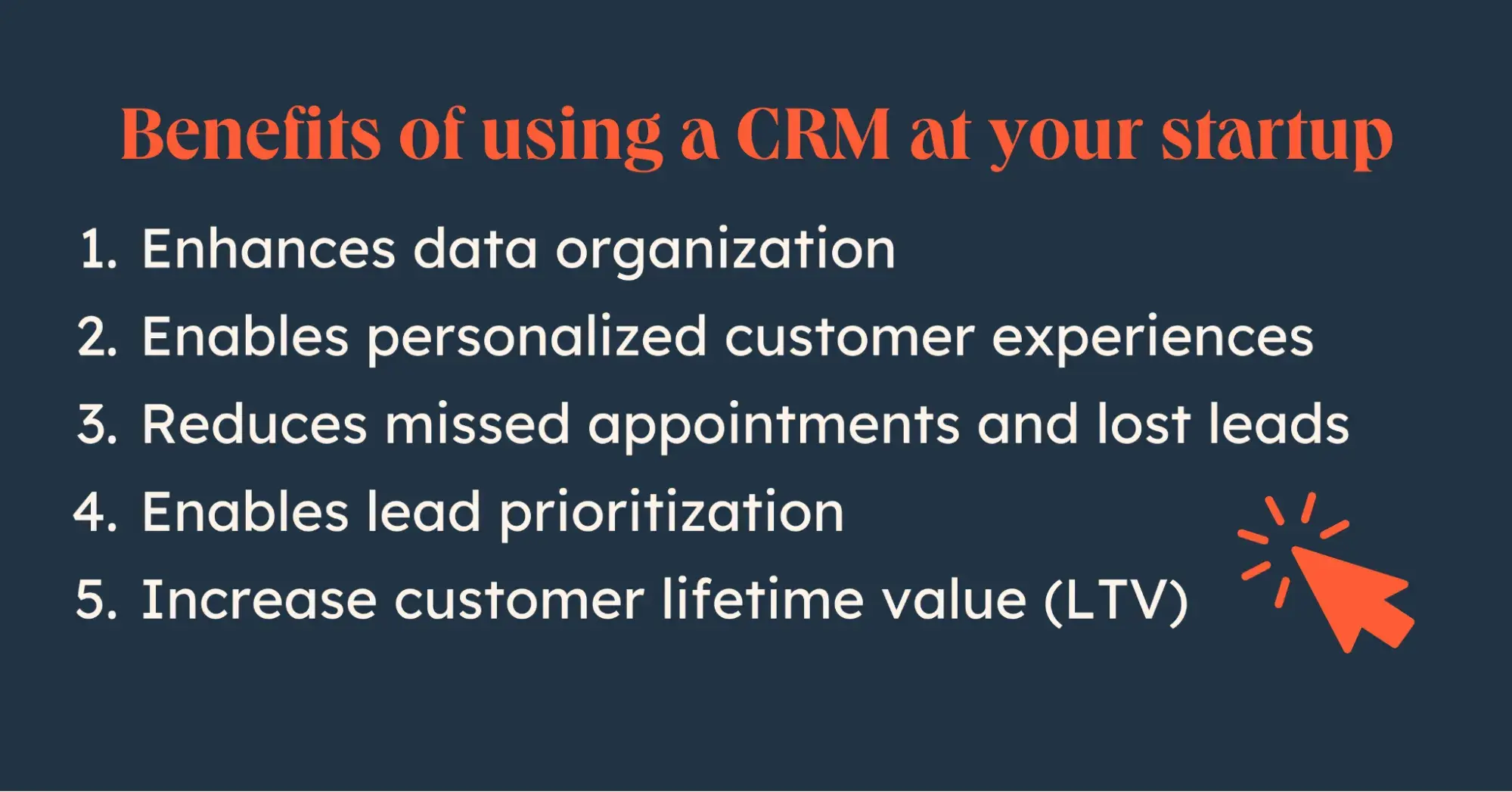 Benefits of using a CRM at your startup

1. Enhances data organization
2. Enables personalized customer experiences
3. Reduces missed appointments and lost leads
4. Enables lead prioritization
5. Increase customer lifetime value (LTV)